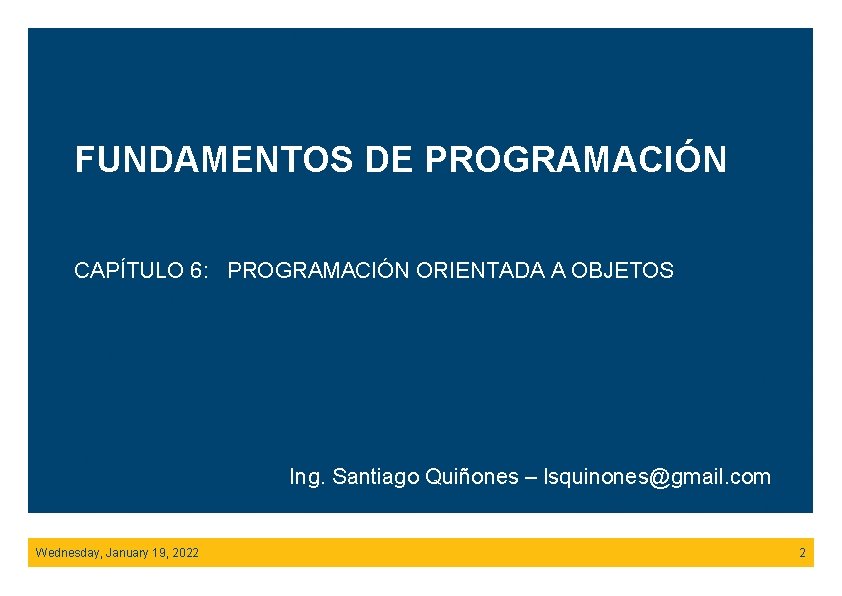 FUNDAMENTOS DE PROGRAMACIÓN

CAPÍTULO 6: PROGRAMACIÓN ORIENTADA A OBJETOS

Ing. Santiago Quiñones – lsquinones@gmail.com

Wednesday, January 19, 2022

2